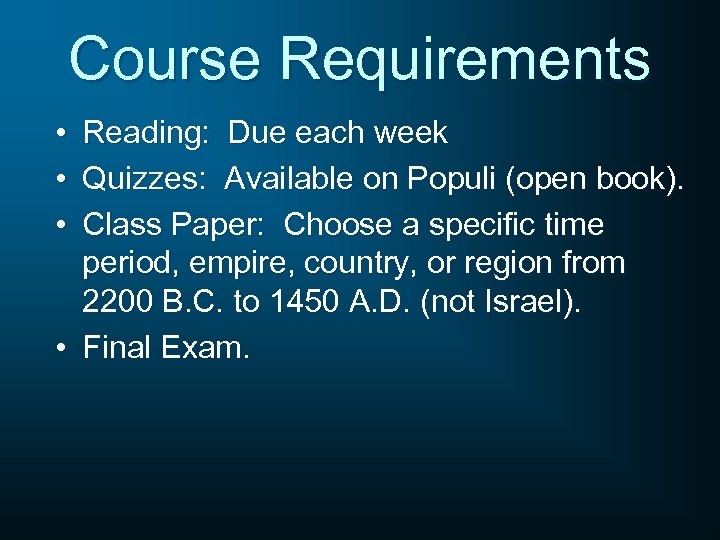 Course Requirements

• Reading: Due each week
• Quizzes: Available on Populi (open book).
• Class Paper: Choose a specific time period, empire, country, or region from 2200 B.C. to 1450 A.D. (not Israel).
• Final Exam.